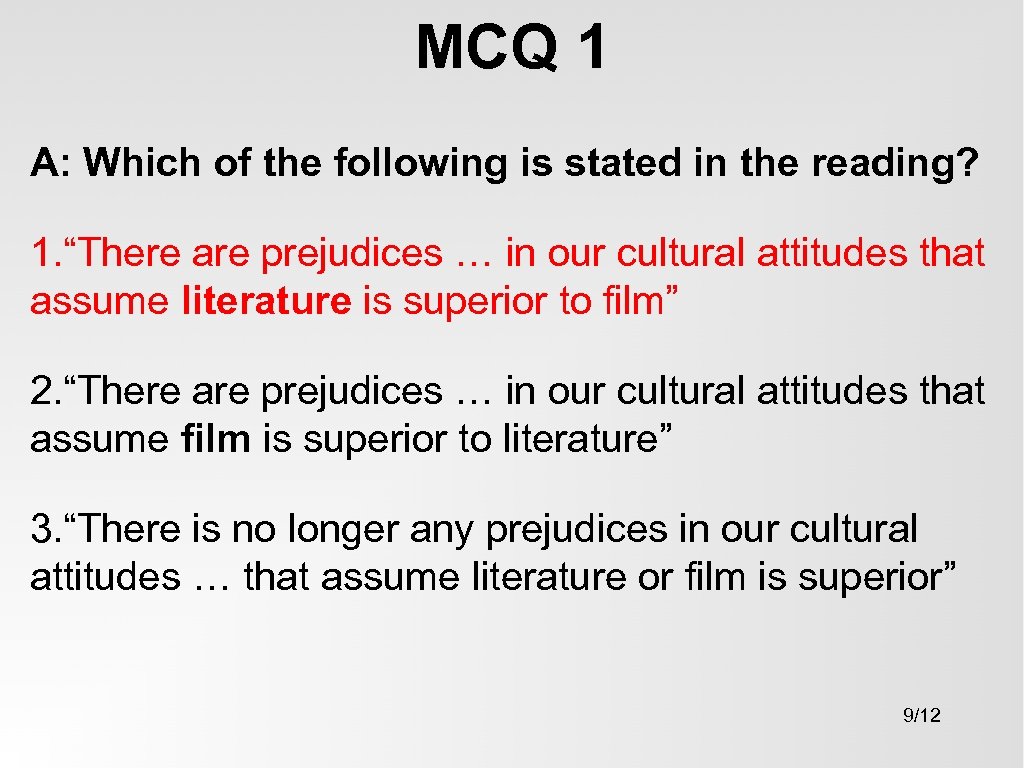 MCQ 1

A: Which of the following is stated in the reading?

1. “There are prejudices … in our cultural attitudes that assume literature is superior to film”

2. “There are prejudices … in our cultural attitudes that assume film is superior to literature”

3. “There is no longer any prejudices in our cultural attitudes … that assume literature or film is superior”

9/12